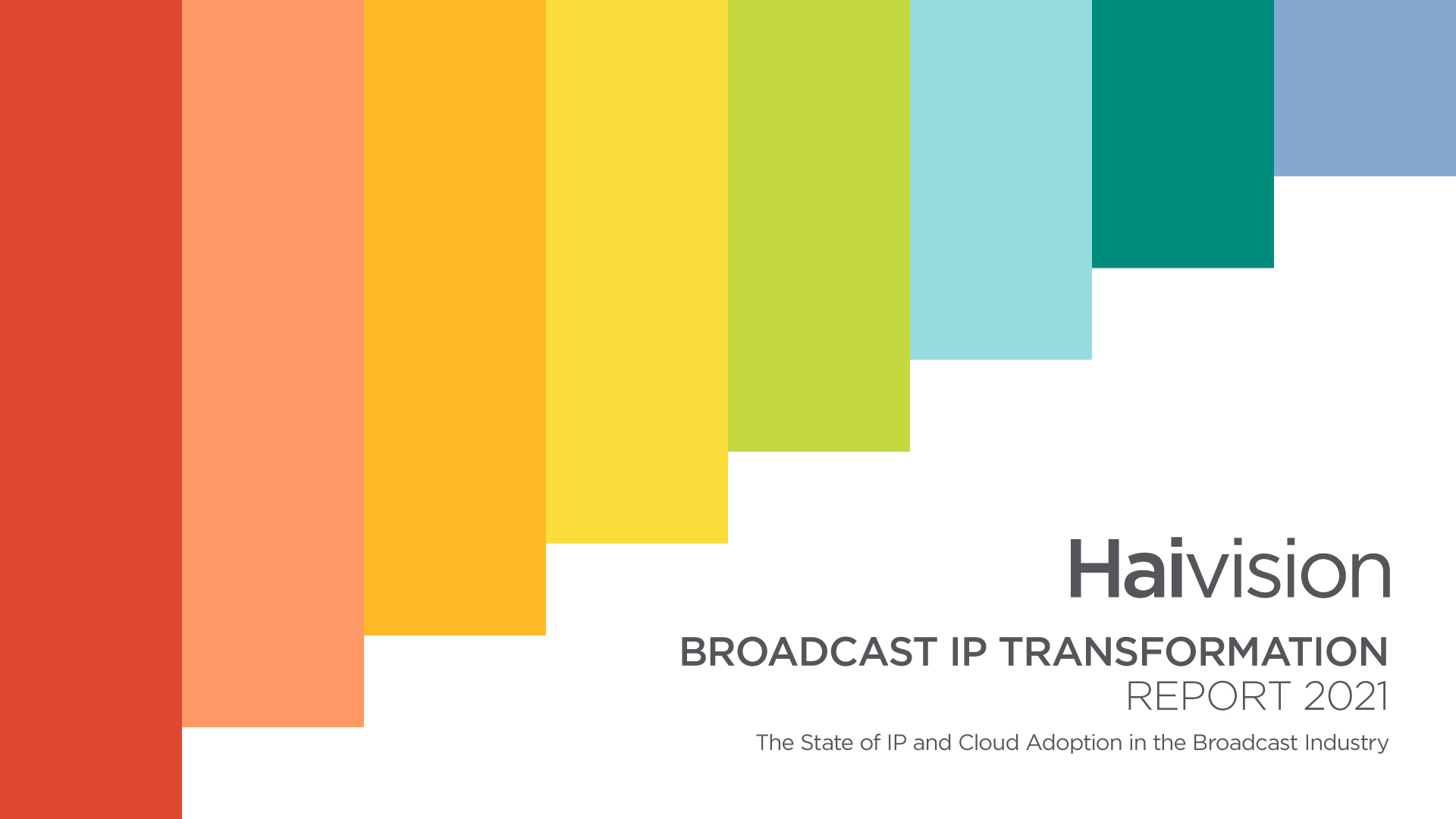 Haivision

BROADCAST IP TRANSFORMATION
REPORT 2021

The State of IP and Cloud Adoption in the Broadcast Industry